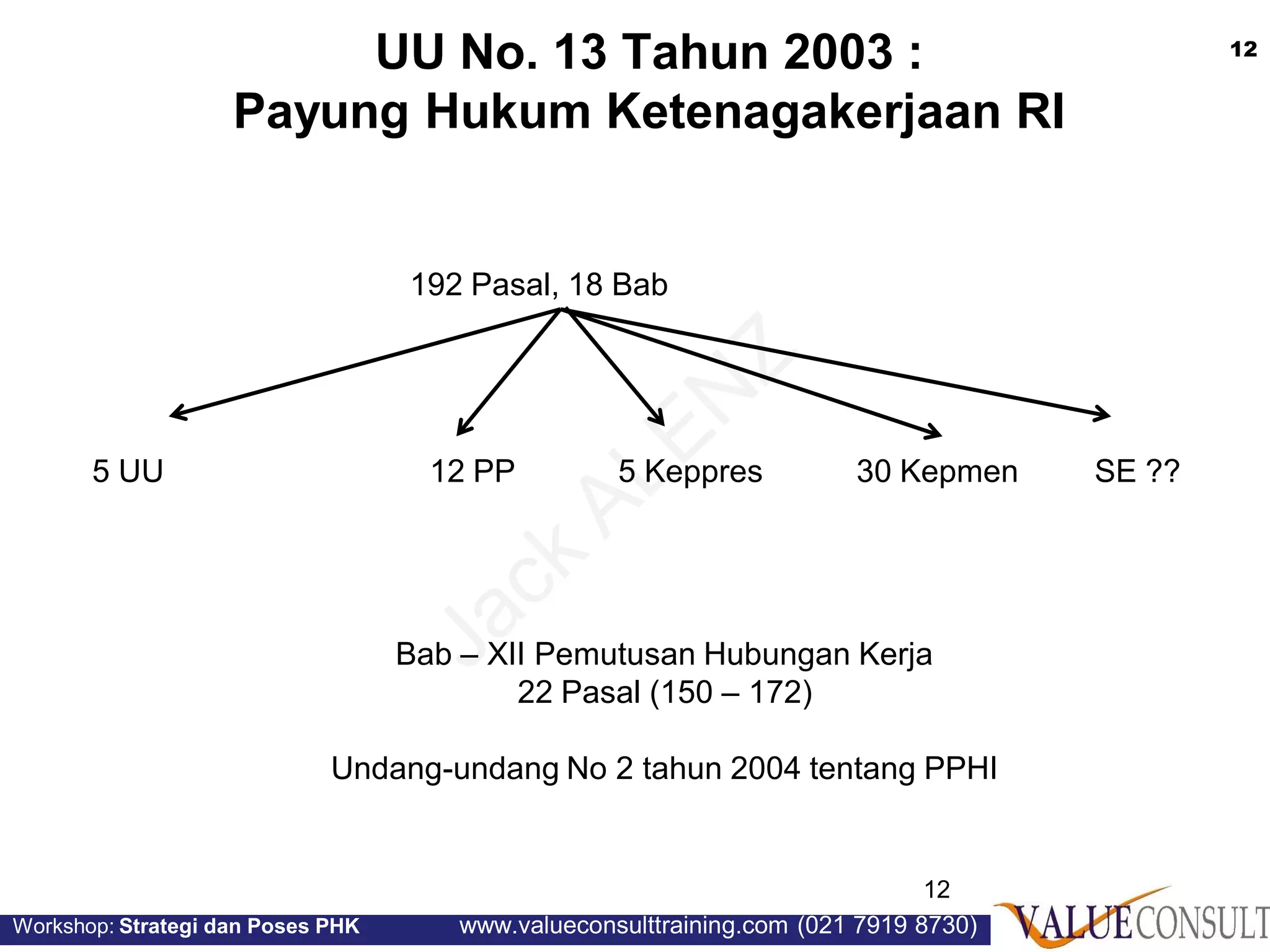 UU No. 13 Tahun 2003 :
Payung Hukum Ketenagakerjaan RI

12

192 Pasal, 18 Bab

5 UU

12 PP

5 Keppres

30 Kepmen

SE ??

Jack ALENZ

Bab – XII Pemutusan Hubungan Kerja
22 Pasal (150 – 172)

Undang-undang No 2 tahun 2004 tentang PPHI

12

Workshop: Strategi dan Poses PHK

www.valueconsulttraining.com (021 7919 8730)

VALUECONSULT